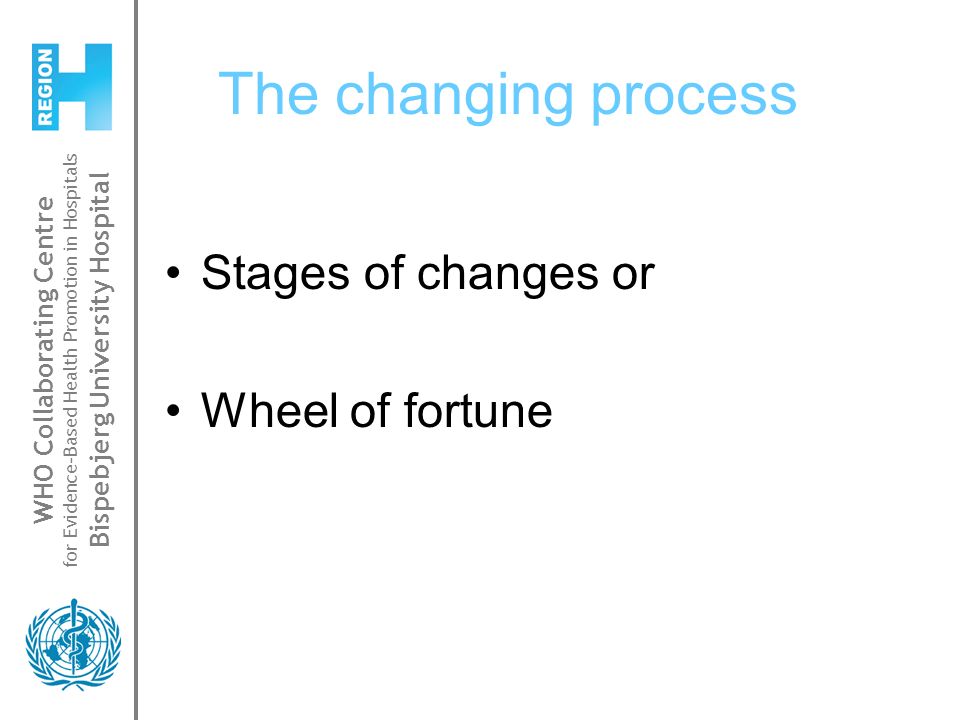 REGION H

WHO Collaborating Centre
for Evidence-Based Health Promotion in Hospitals
Bispebjerg University Hospital

The changing process

• Stages of changes or

• Wheel of fortune